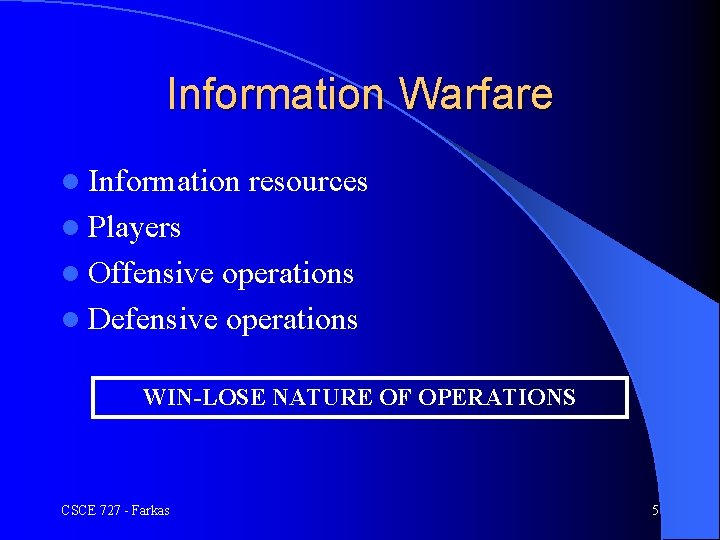 Information Warfare

Information resources
Players
Offensive operations
Defensive operations

WIN-LOSE NATURE OF OPERATIONS

CSCE 727 - Farkas

5